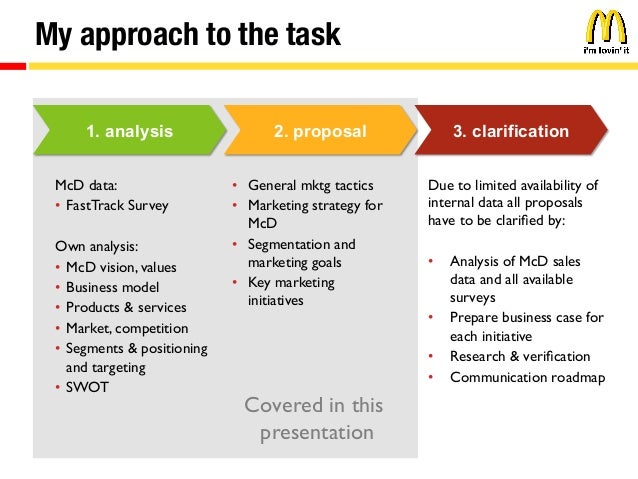 My approach to the task

i'm lovin' it

1. analysis

McD data:
• FastTrack Survey

Own analysis:
• McD vision, values
• Business model
• Products & services
• Market, competition
• Segments & positioning and targeting
• SWOT

2. proposal

• General mktg tactics
• Marketing strategy for McD
• Segmentation and marketing goals
• Key marketing initiatives

Covered in this presentation

3. clarification

Due to limited availability of internal data all proposals have to be clarified by:

• Analysis of McD sales data and all available surveys
• Prepare business case for each initiative
• Research & verification
• Communication roadmap